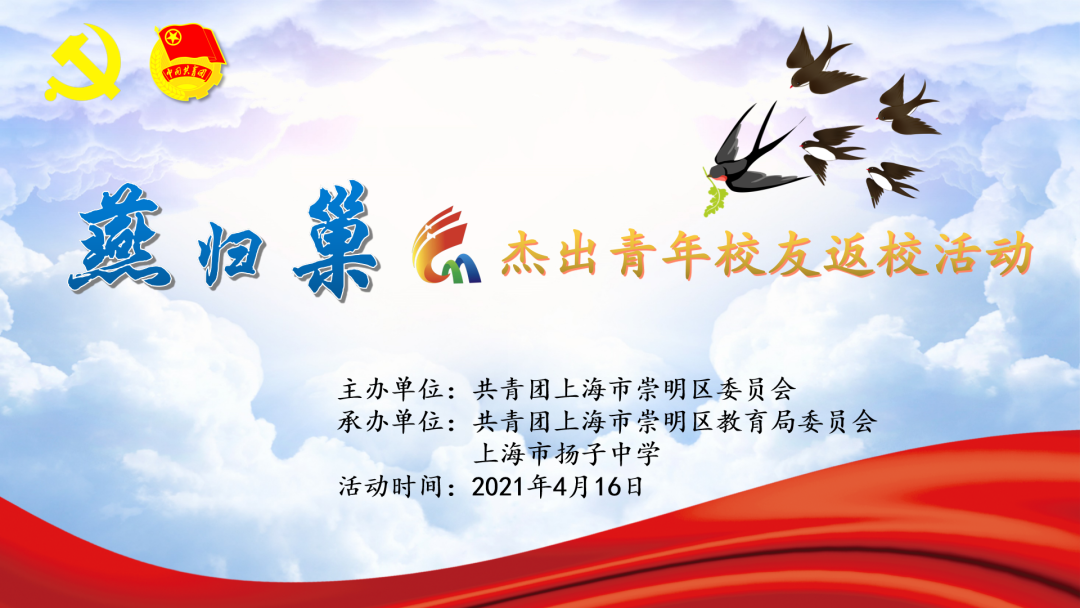 中国共青团

燕归巢 杰出青年校友返校活动

主办单位：共青团上海市崇明区委员会
承办单位：共青团上海市崇明区教育局委员会
上海市扬子中学
活动时间：2021年4月16日